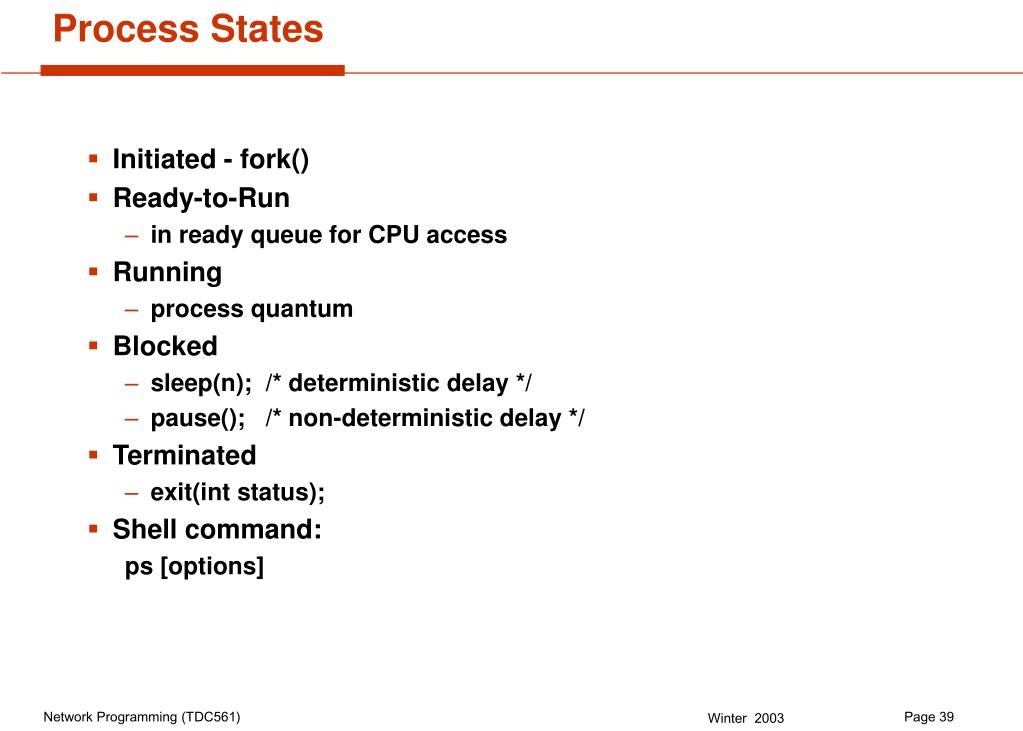 Process States

▪ Initiated - fork()
▪ Ready-to-Run
– in ready queue for CPU access
▪ Running
– process quantum
▪ Blocked
– sleep(n); /* deterministic delay */
– pause(); /* non-deterministic delay */
▪ Terminated
– exit(int status);
▪ Shell command:
ps [options]

Network Programming (TDC561)

Winter 2003

Page 39